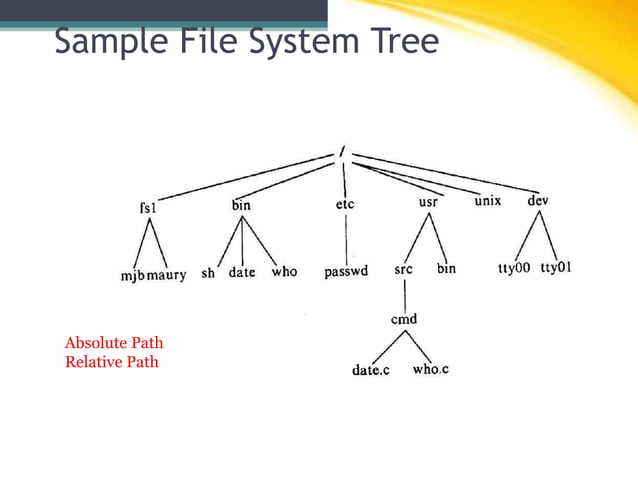 Sample File System Tree

/

fs1 bin etc usr unix dev

mjb maury sh date who passwd src bin tty00 tty01

cmd

date.c who.c

Absolute Path
Relative Path